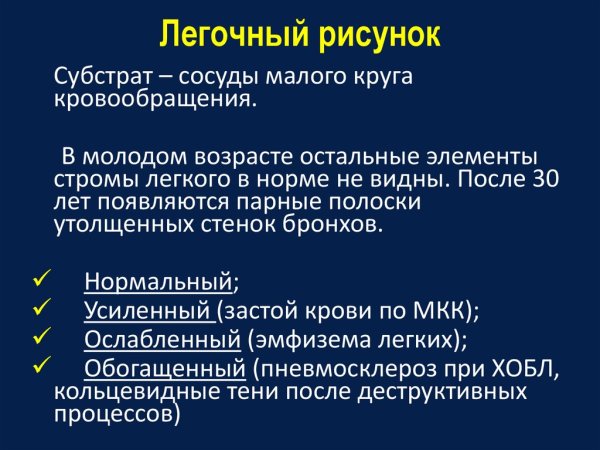 Легочный рисунок

Субстрат – сосуды малого круга кровообращения.

В молодом возрасте остальные элементы стромы легкого в норме не видны. После 30 лет появляются парные полоски утолщенных стенок бронхов.

✓ Нормальный;
✓ Усиленный (застой крови по МКК);
✓ Ослабленный (эмфизема легких);
✓ Обогащенный (пневмосклероз при ХОБЛ, кольцевидные тени после деструктивных процессов)